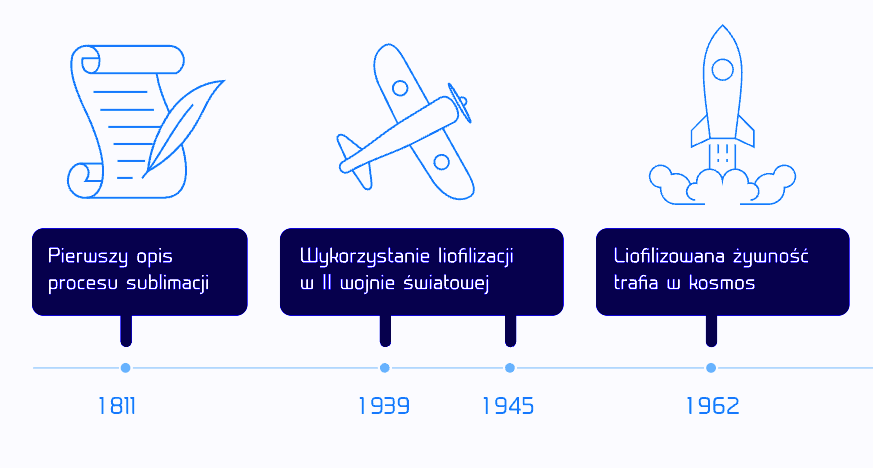 Pierwszy opis procesu sublimacji

Wykorzystanie liofilizacji w II wojnie światowej

Liofilizowana żywność trafia w kosmos

1811

1939

1945

1962